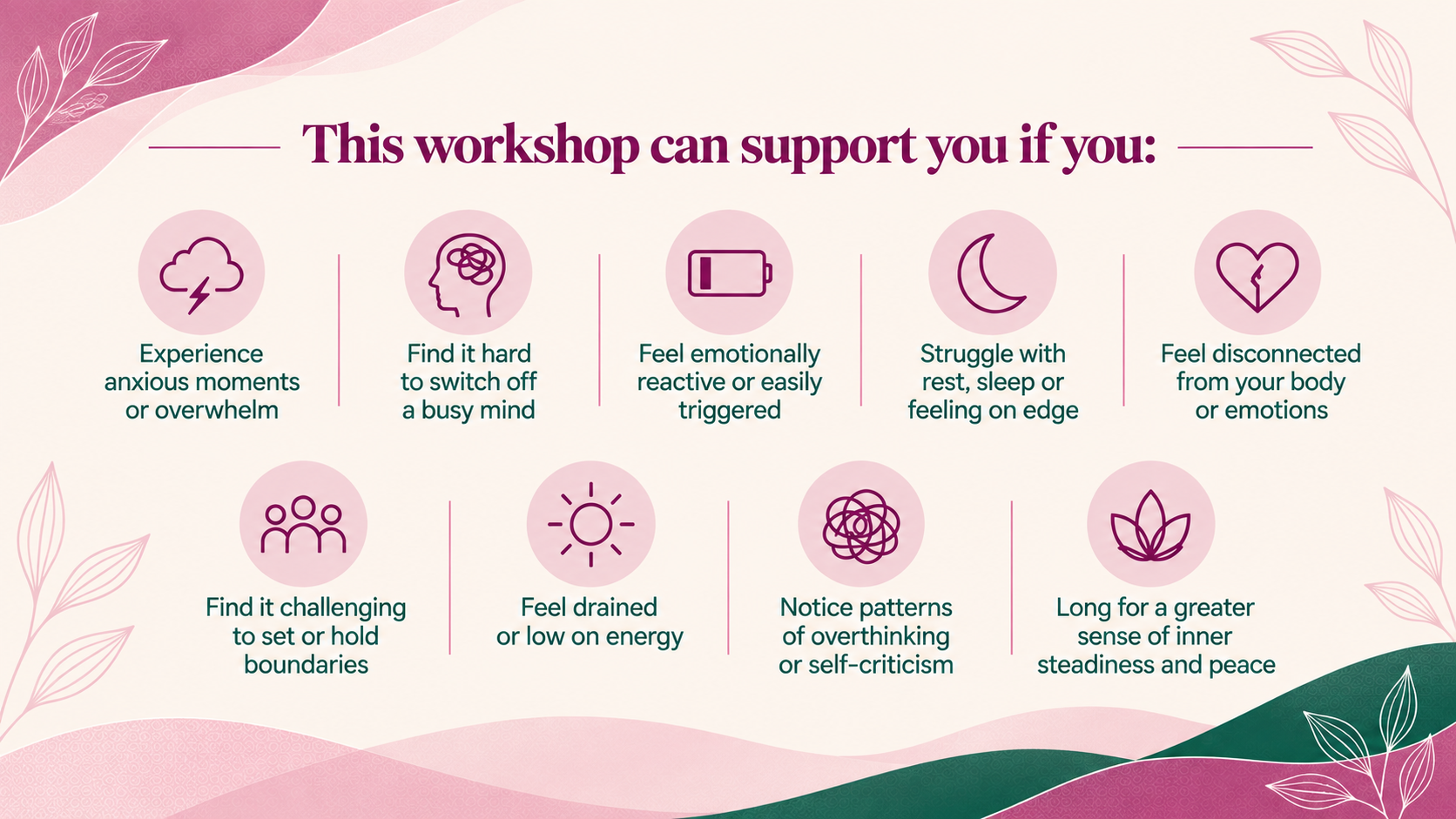 This workshop can support you if you:

Experience anxious moments or overwhelm

Find it hard to switch off a busy mind

Feel emotionally reactive or easily triggered

Struggle with rest, sleep or feeling on edge

Feel disconnected from your body or emotions

Find it challenging to set or hold boundaries

Feel drained or low on energy

Notice patterns of overthinking or self-criticism

Long for a greater sense of inner steadiness and peace